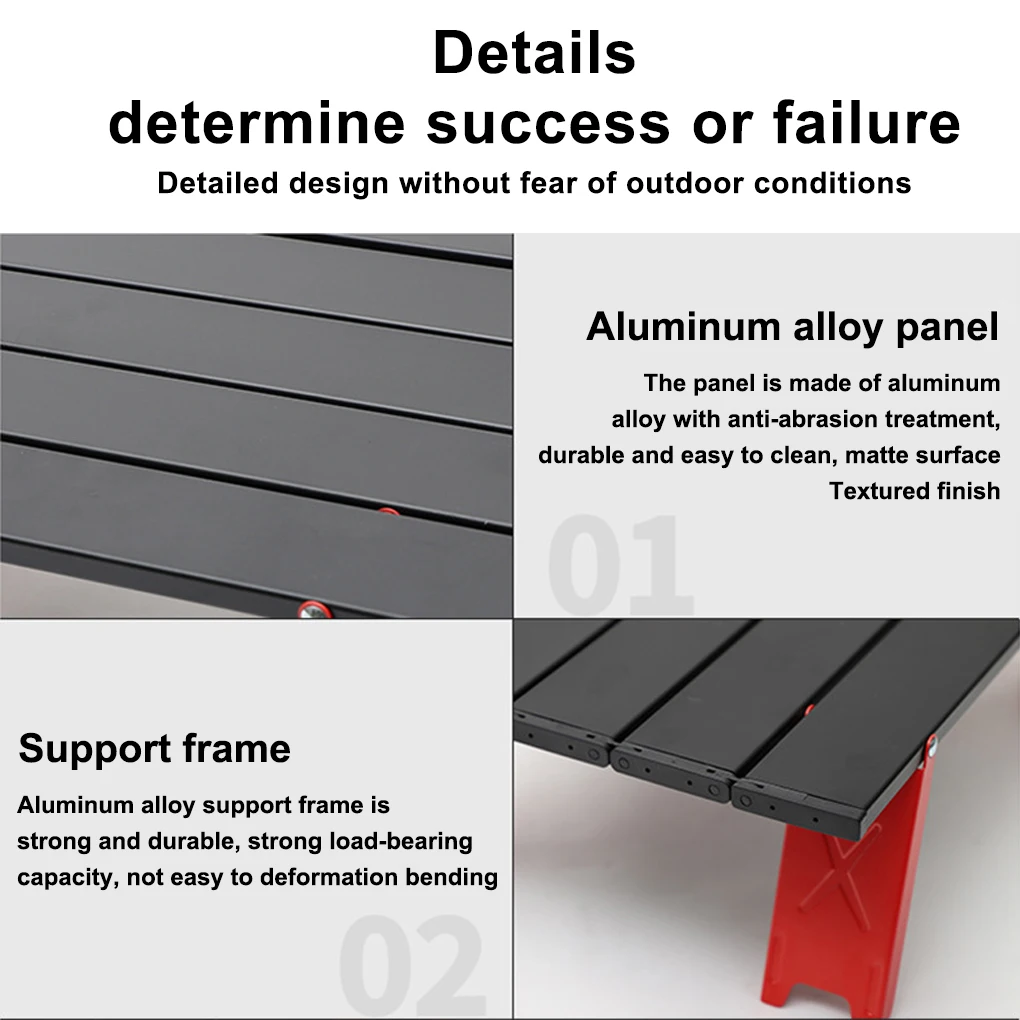 Details
determine success or failure
Detailed design without fear of outdoor conditions

Aluminum alloy panel

The panel is made of aluminum alloy with anti-abrasion treatment, durable and easy to clean, matte surface Textured finish

01

Support frame

Aluminum alloy support frame is strong and durable, strong load-bearing capacity, not easy to deformation bending

02